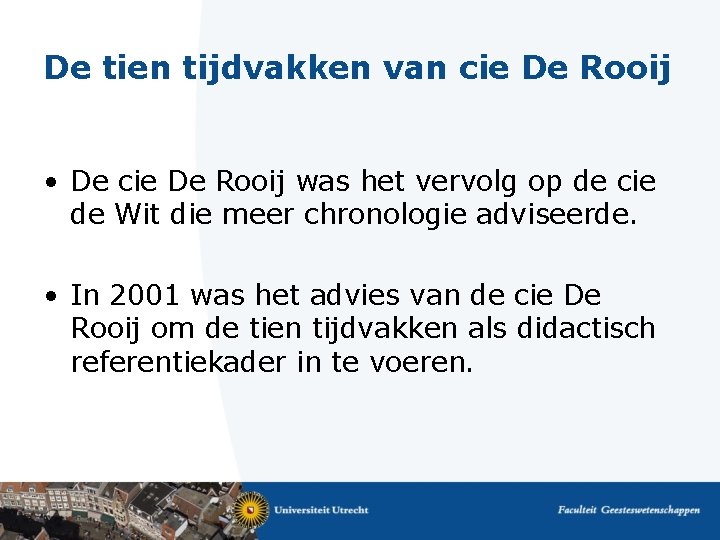 De tien tijdvakken van cie De Rooij

• De cie De Rooij was het vervolg op de cie de Wit die meer chronologie adviseerde.

• In 2001 was het advies van de cie De Rooij om de tien tijdvakken als didactisch referentiekader in te voeren.

Universiteit Utrecht

Faculteit Geesteswetenschappen